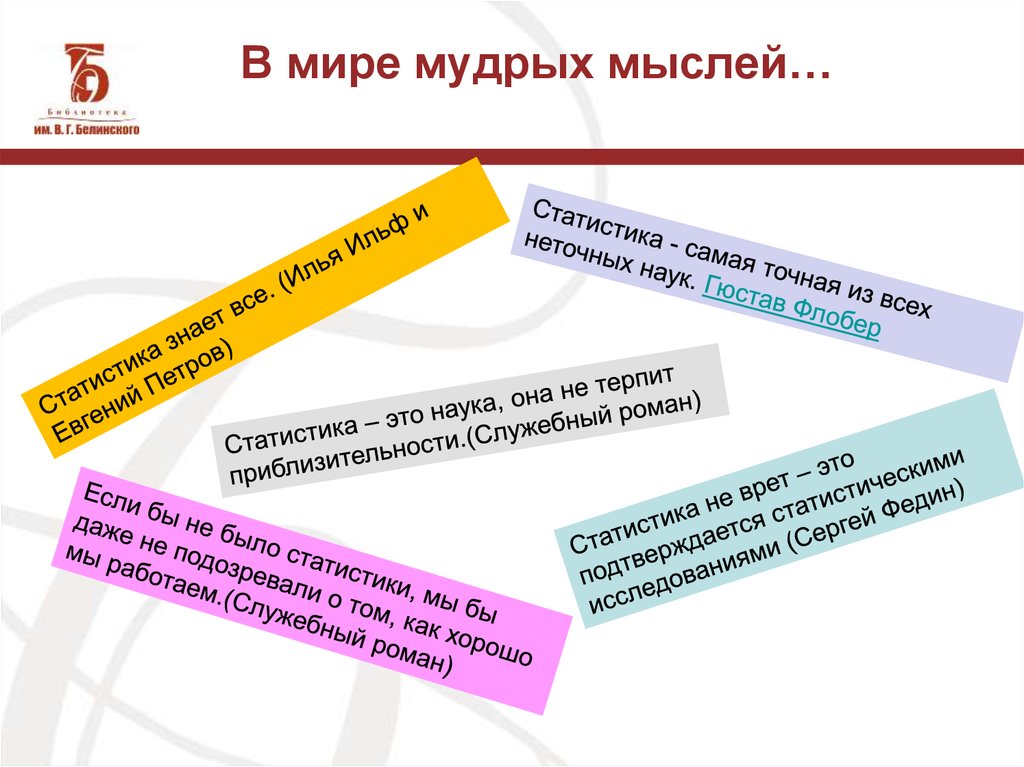 Библиотека им. В. Г. Белинского

В мире мудрых мыслей…

Статистика знает все. (Илья Ильф и Евгений Петров)

Статистика - самая точная из всех неточных наук. Гюстав Флобер

Статистика – это наука, она не терпит приблизительности.(Служебный роман)

Если бы не было статистики, мы бы даже не подозревали о том, как хорошо мы работаем.(Служебный роман)

Статистика не врет – это подтверждается статистическими исследованиями (Сергей Федин)